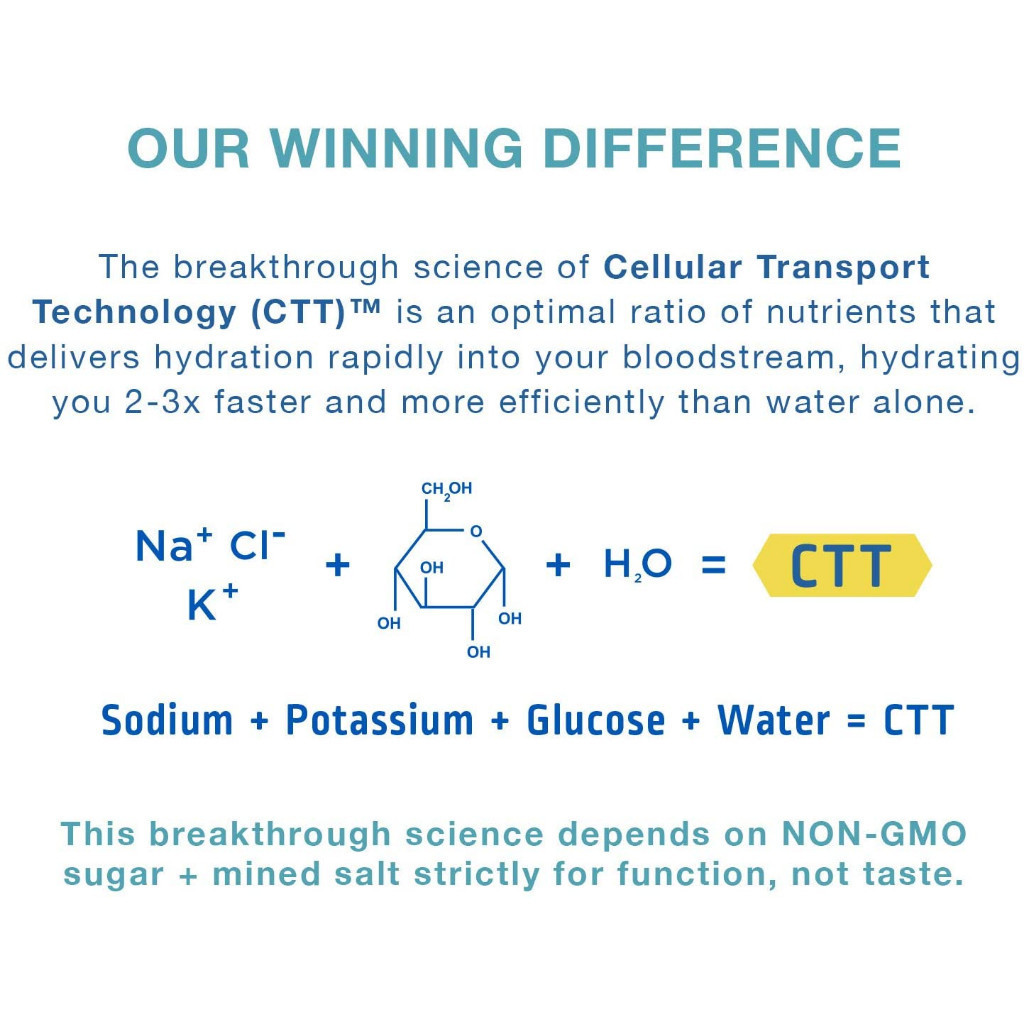 OUR WINNING DIFFERENCE

The breakthrough science of Cellular Transport Technology (CTT)™ is an optimal ratio of nutrients that delivers hydration rapidly into your bloodstream, hydrating you 2-3x faster and more efficiently than water alone.

$Na^+$ $Cl^-$ $K^+$ + $CH_2OH$ O OH OH OH OH + $H_2O$ = CTT

Sodium + Potassium + Glucose + Water = CTT

This breakthrough science depends on NON-GMO sugar + mined salt strictly for function, not taste.